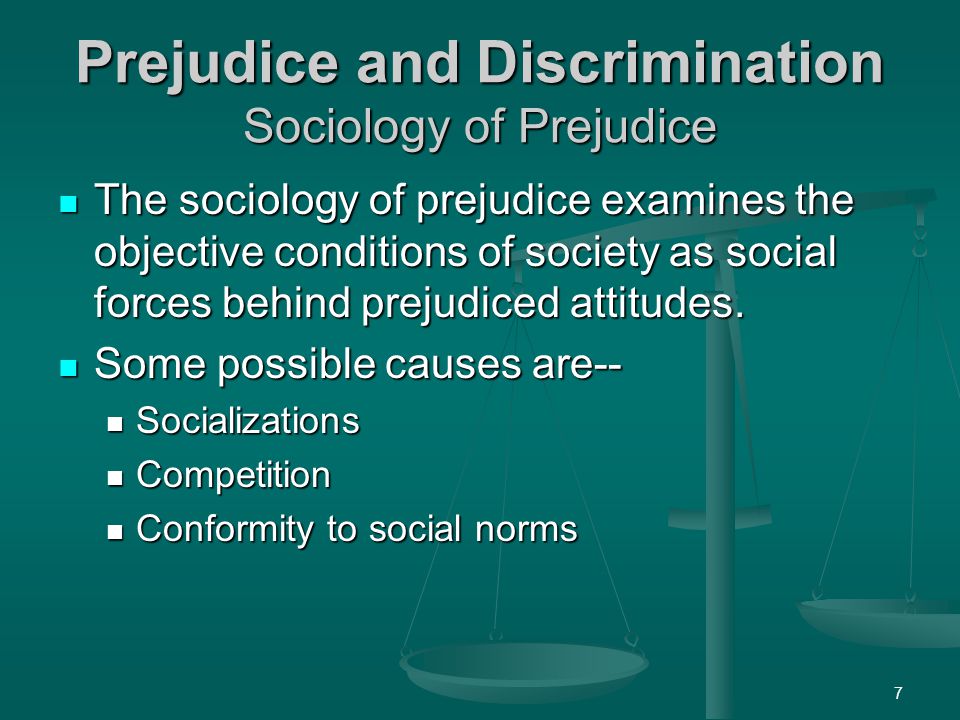 Prejudice and Discrimination
Sociology of Prejudice

- The sociology of prejudice examines the objective conditions of society as social forces behind prejudiced attitudes.
- Some possible causes are--
  - Socializations
  - Competition
  - Conformity to social norms

7